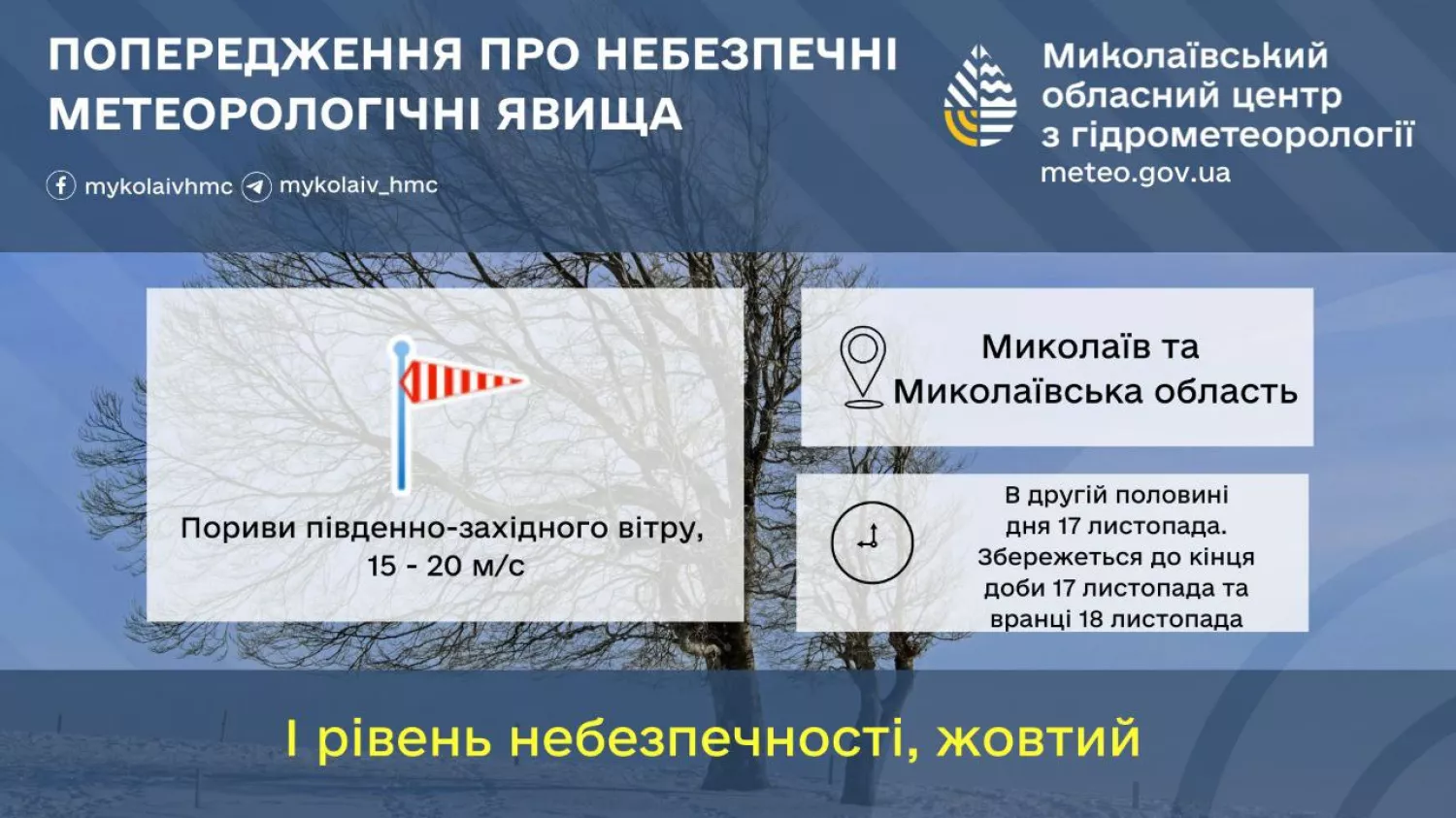 ПОПЕРЕДЖЕННЯ ПРО НЕБЕЗПЕЧНІ МЕТЕОРОЛОГІЧНІ ЯВИЩА

mykolaivhmc mykolaiv_hmc

Миколаївський обласний центр з гідрометеорології
meteo.gov.ua

Пориви південно-західного вітру, 15 - 20 м/с

Миколаїв та Миколаївська область

В другій половині дня 17 листопада. Збережеться до кінця доби 17 листопада та вранці 18 листопада

І рівень небезпечності, жовтий